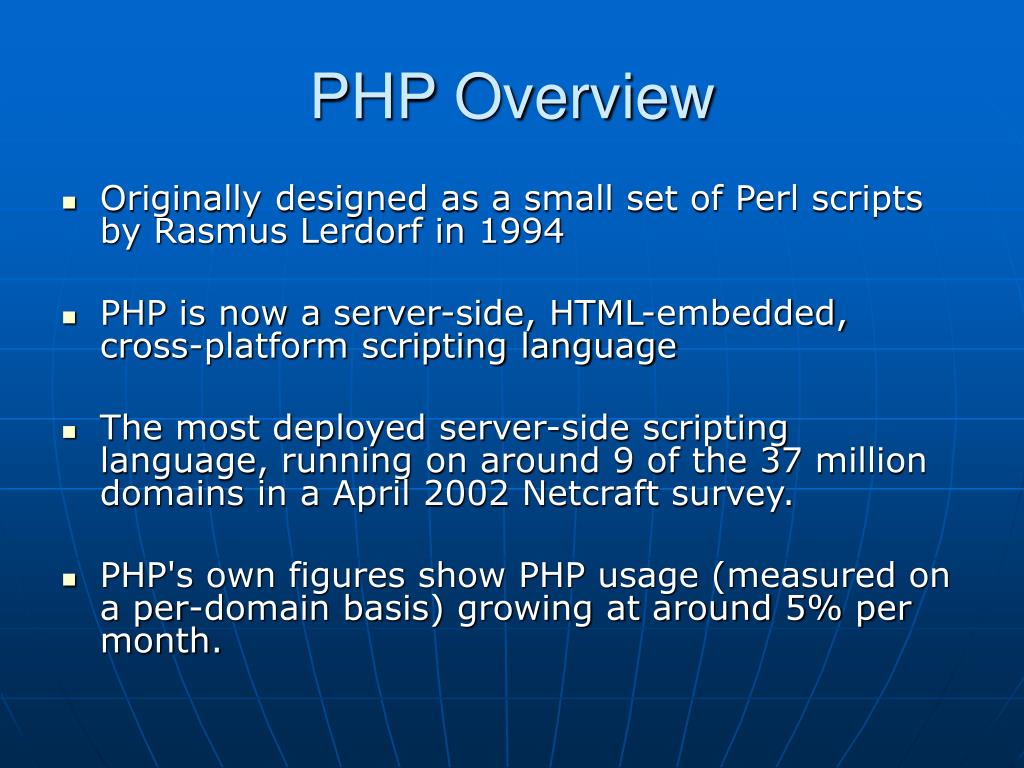 PHP Overview

- Originally designed as a small set of Perl scripts by Rasmus Lerdorf in 1994

- PHP is now a server-side, HTML-embedded, cross-platform scripting language

- The most deployed server-side scripting language, running on around 9 of the 37 million domains in a April 2002 Netcraft survey.

- PHP's own figures show PHP usage (measured on a per-domain basis) growing at around 5% per month.